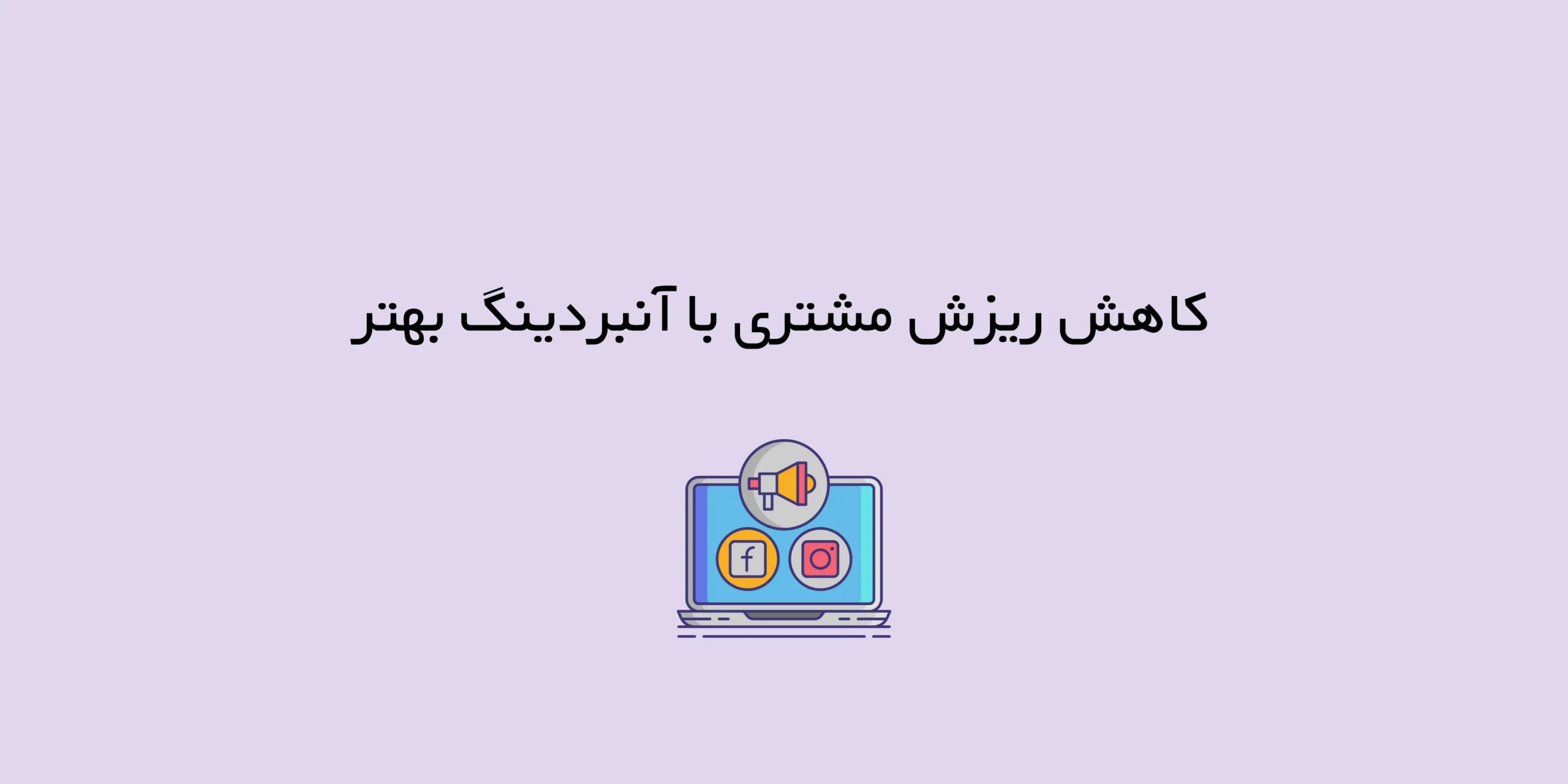 کاهش ریزش مشتری با آنبردینگ بهتر

f